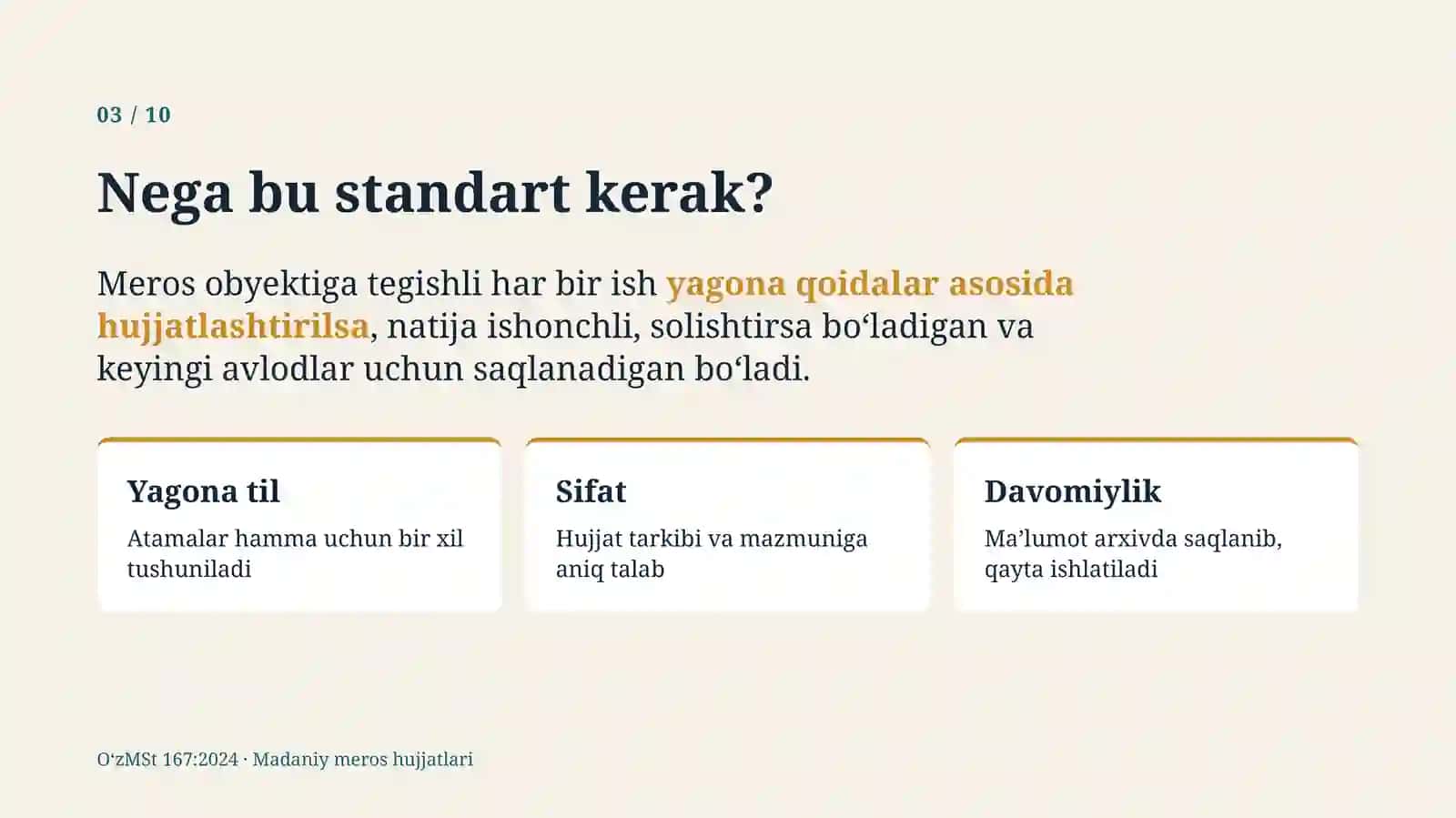 03 / 10

Nega bu standart kerak?

Meros obyektiga tegishli har bir ish yagona qoidalar asosida hujjatlashtirilsa, natija ishonchli, solishtirsa bo'ladigan va keyingi avlodlar uchun saqlanadigan bo'ladi.

Yagona til

Atamalar hamma uchun bir xil tushuniladi

Sifat

Hujjat tarkibi va mazmuniga aniq talab

Davomiylik

Ma'lumot arxivda saqlanib, qayta ishlatiladi

O'zMSt 167:2024 · Madaniy meros hujjatlari